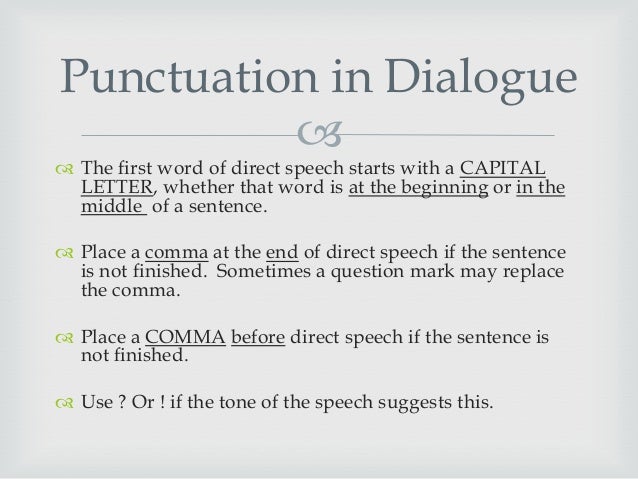 Punctuation in Dialogue

The first word of direct speech starts with a CAPITAL LETTER, whether that word is at the beginning or in the middle of a sentence.

Place a comma at the end of direct speech if the sentence is not finished. Sometimes a question mark may replace the comma.

Place a COMMA before direct speech if the sentence is not finished.

Use ? Or ! if the tone of the speech suggests this.